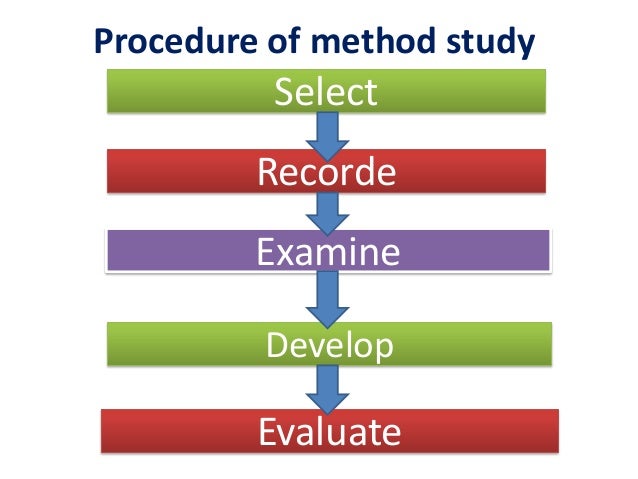 Procedure of method study

Select

Recorde

Examine

Develop

Evaluate